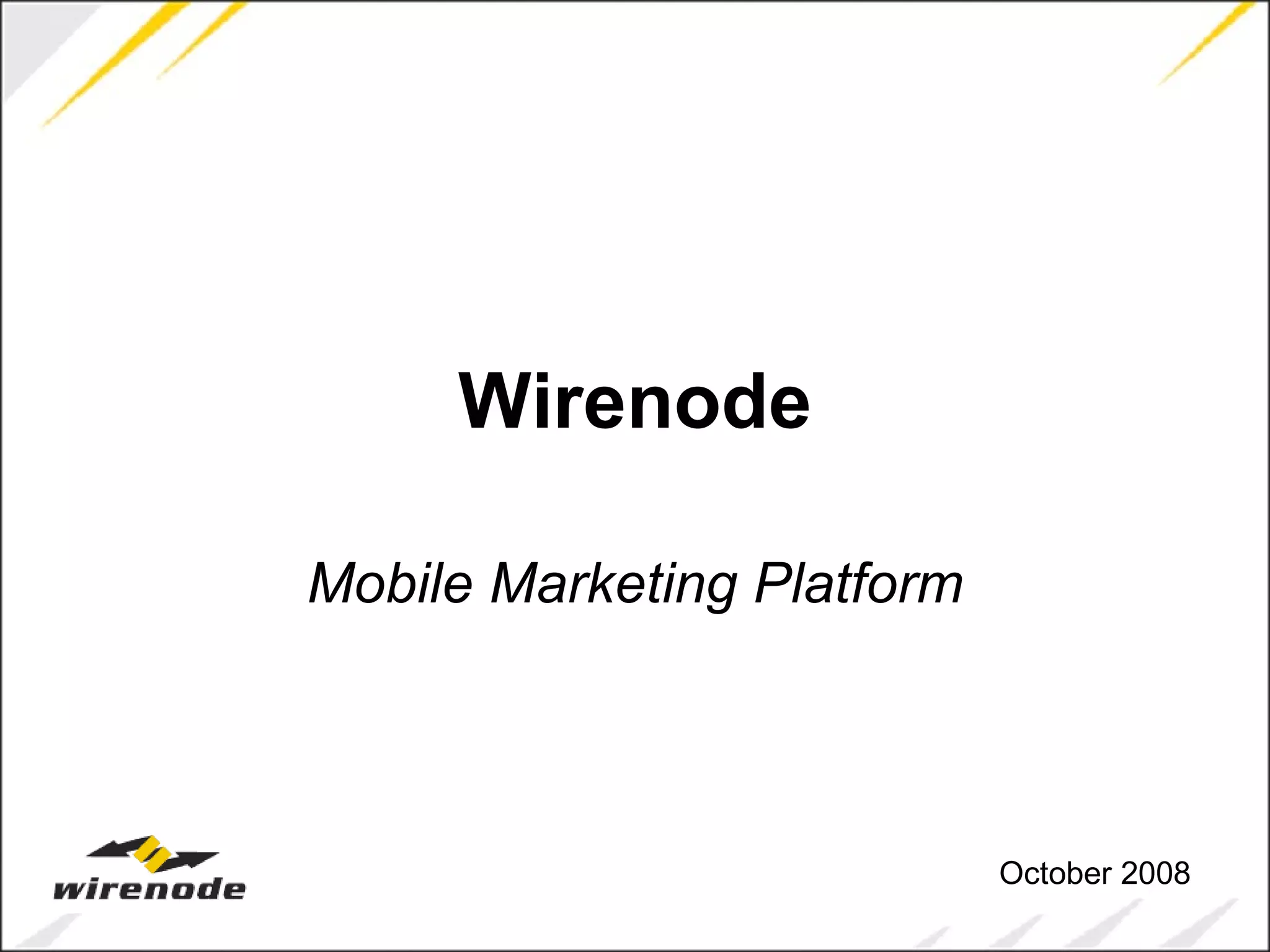 Wirenode

Mobile Marketing Platform

wirenode

October 2008